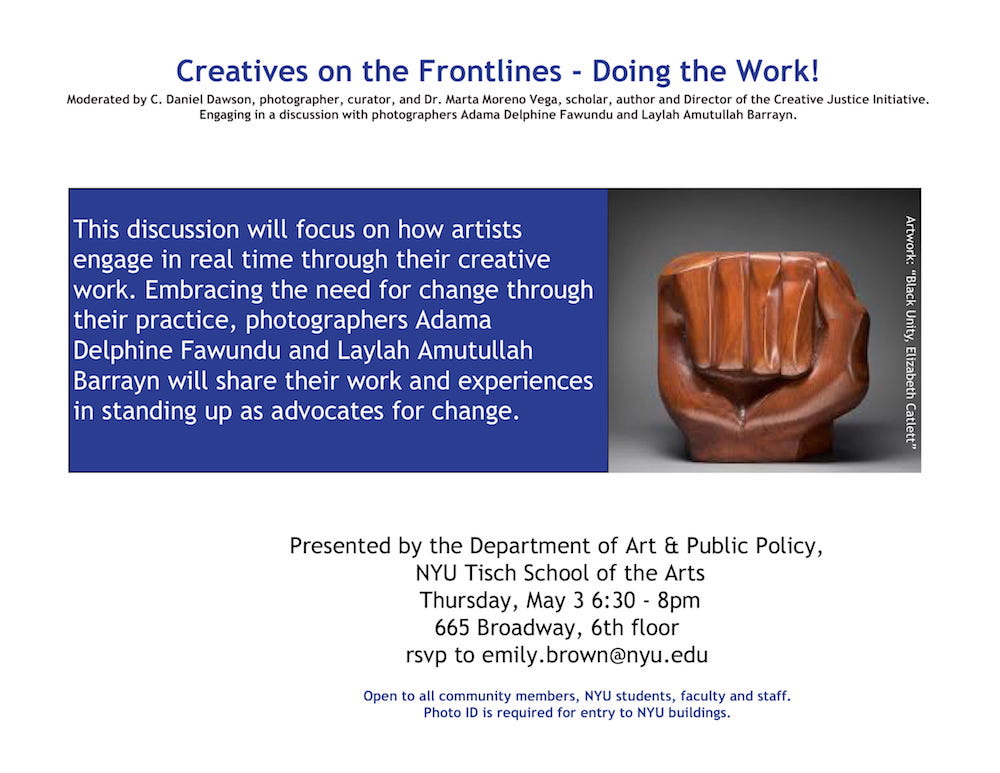 Creatives on the Frontlines - Doing the Work!
Moderated by C. Daniel Dawson, photographer, curator, and Dr. Marta Moreno Vega, scholar, author and Director of the Creative Justice Initiative. Engaging in a discussion with photographers Adama Delphine Fawundu and Laylah Amutullah Barrayn.

This discussion will focus on how artists engage in real time through their creative work. Embracing the need for change through their practice, photographers Adama Delphine Fawundu and Laylah Amutullah Barrayn will share their work and experiences in standing up as advocates for change.

Artwork: "Black Unity, Elizabeth Catlett"

Presented by the Department of Art & Public Policy,
NYU Tisch School of the Arts
Thursday, May 3 6:30 - 8pm
665 Broadway, 6th floor
rsvp to emily.brown@nyu.edu

Open to all community members, NYU students, faculty and staff.
Photo ID is required for entry to NYU buildings.